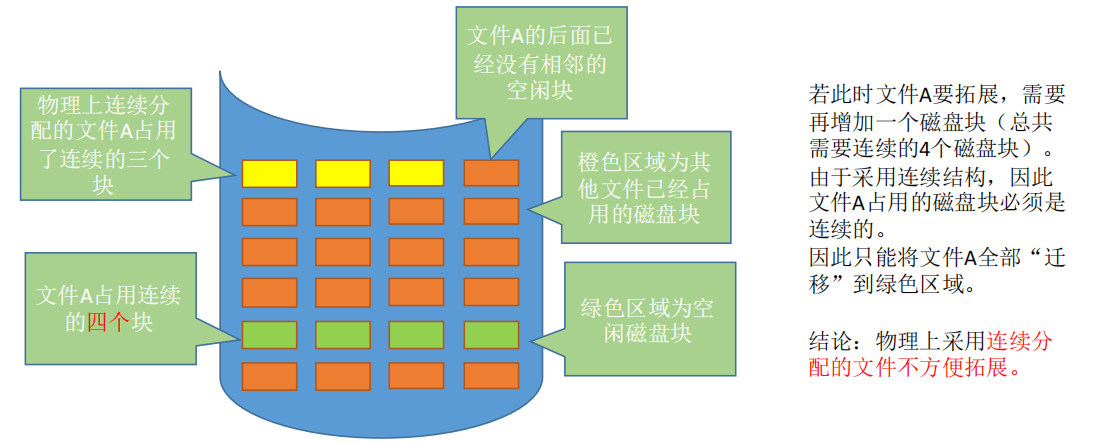 物理上连续分配的文件A占用了连续的三个块

文件A的后面已经没有相邻的空闲块

橙色区域为其他文件已经占用的磁盘块

文件A占用连续的四个块

绿色区域为空闲磁盘块

若此时文件A要拓展，需要再增加一个磁盘块（总共需要连续的4个磁盘块）。由于采用连续结构，因此文件A占用的磁盘块必须是连续的。
因此只能将文件A全部“迁移”到绿色区域。

结论：物理上采用连续分配的文件不方便拓展。